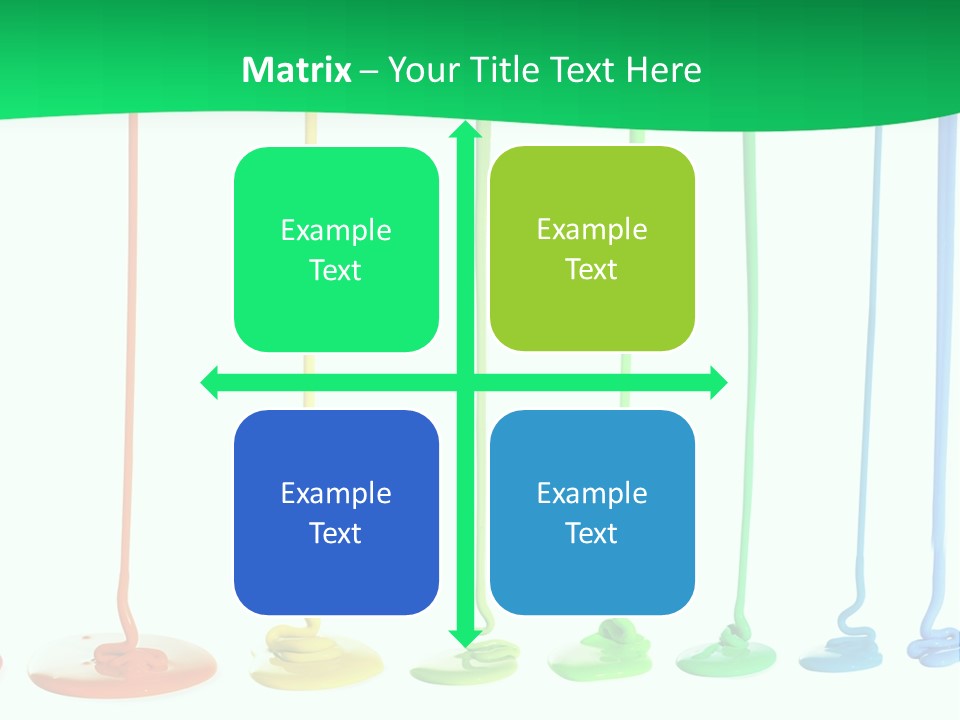 Matrix – Your Title Text Here

Example Text

Example Text

Example Text

Example Text